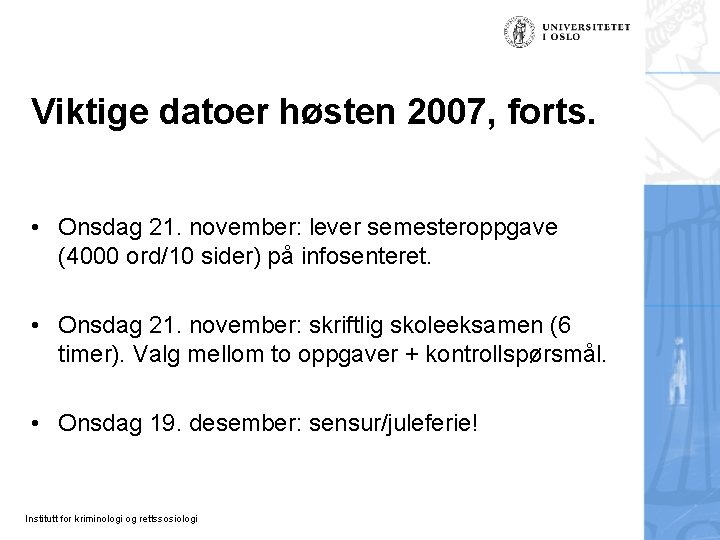 UNIVERSITETET
I OSLO

Viktige datoer høsten 2007, forts.

• Onsdag 21. november: lever semesteroppgave (4000 ord/10 sider) på infosenteret.

• Onsdag 21. november: skriftlig skoleeksamen (6 timer). Valg mellom to oppgaver + kontrollspørsmål.

• Onsdag 19. desember: sensur/juleferie!

Institutt for kriminologi og rettssosiologi